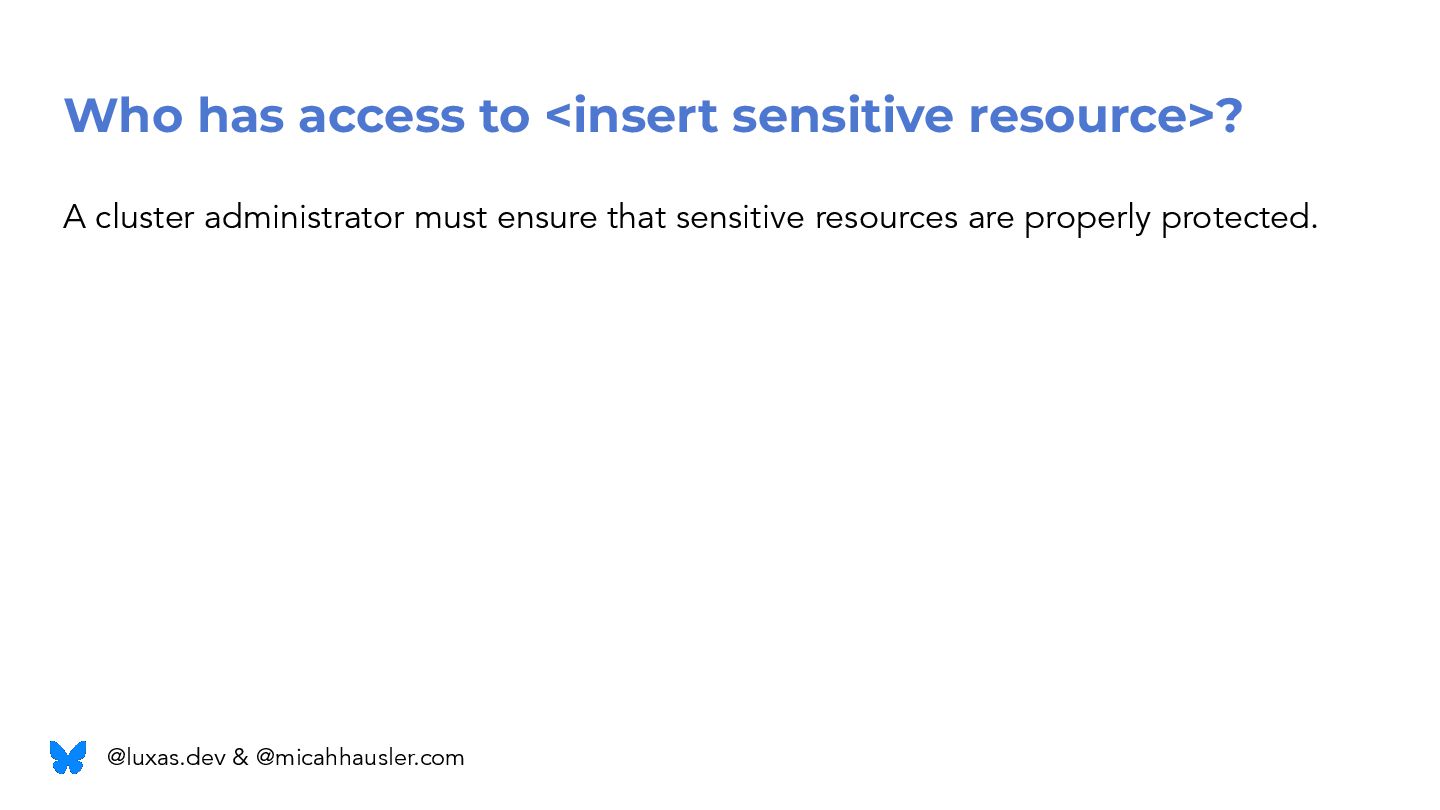 Who has access to <insert sensitive resource>?

A cluster administrator must ensure that sensitive resources are properly protected.

@luxas.dev & @micahhausler.com